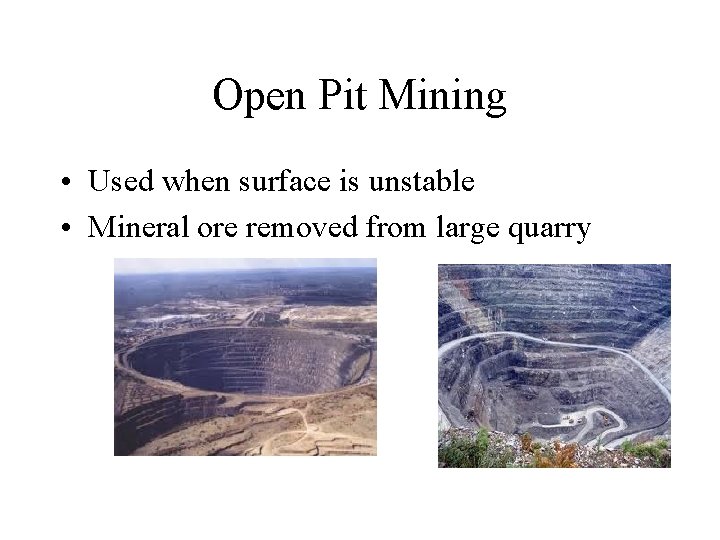 Open Pit Mining

• Used when surface is unstable
• Mineral ore removed from large quarry